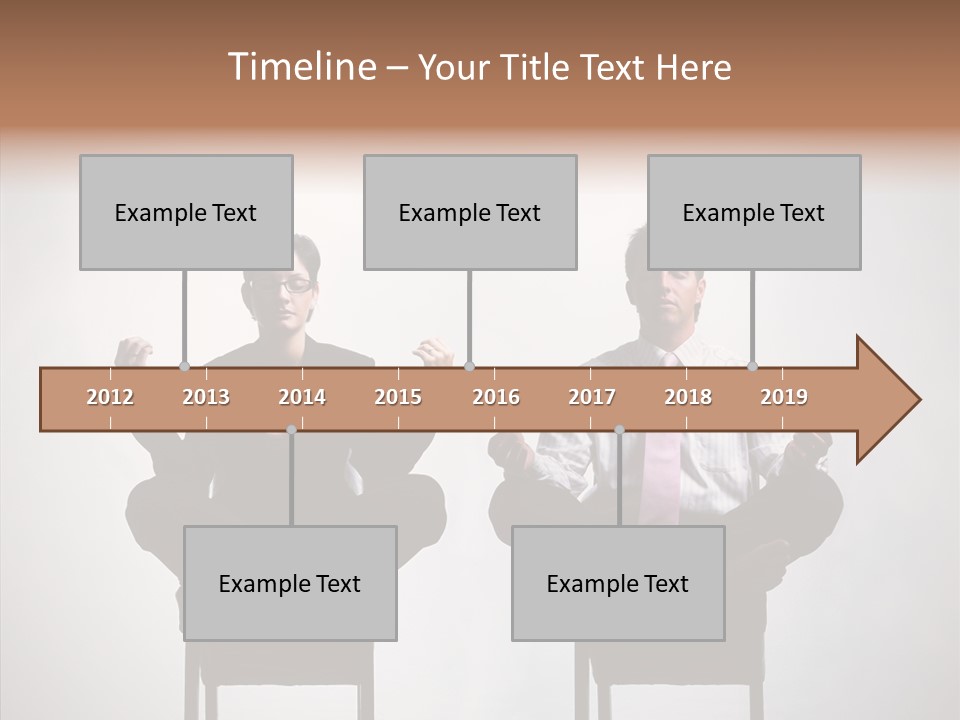 Timeline – Your Title Text Here

Example Text

Example Text

Example Text

2012 2013 2014 2015 2016 2017 2018 2019

Example Text

Example Text